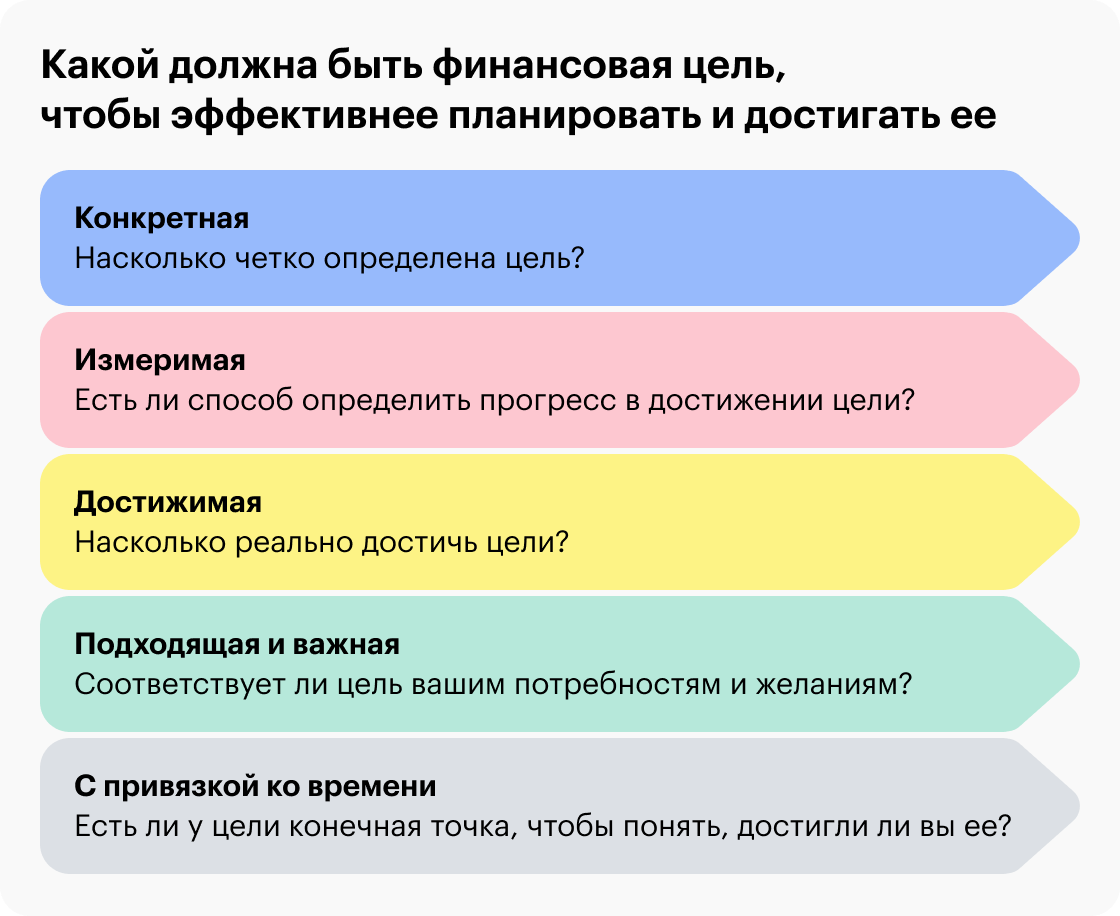 Какой должна быть финансовая цель, чтобы эффективнее планировать и достигать ее

Конкретная
Насколько четко определена цель?

Измеримая
Есть ли способ определить прогресс в достижении цели?

Достижимая
Насколько реально достичь цели?

Подходящая и важная
Соответствует ли цель вашим потребностям и желаниям?

С привязкой ко времени
Есть ли у цели конечная точка, чтобы понять, достигли ли вы ее?